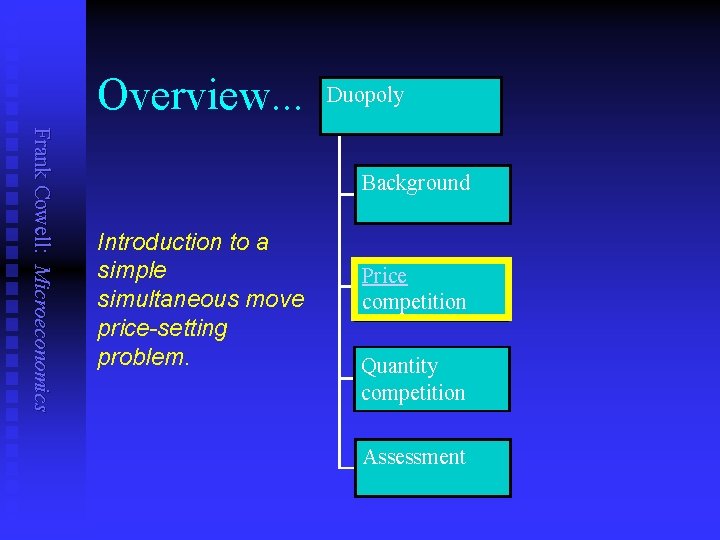 Frank Cowell: Microeconomics

Overview...

Introduction to a simple simultaneous move price-setting problem.

Duopoly

Background

Price competition

Quantity competition

Assessment